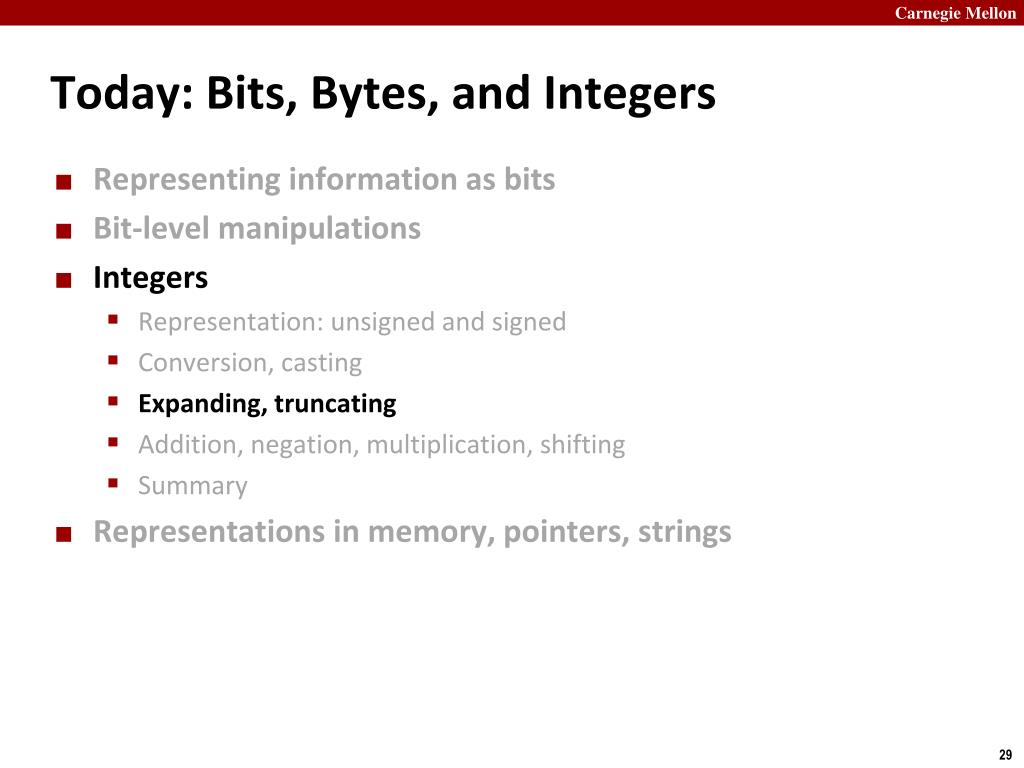 Carnegie Mellon

Today: Bits, Bytes, and Integers

- Representing information as bits
- Bit-level manipulations
- Integers
  - Representation: unsigned and signed
  - Conversion, casting
  - Expanding, truncating
  - Addition, negation, multiplication, shifting
  - Summary
- Representations in memory, pointers, strings

29